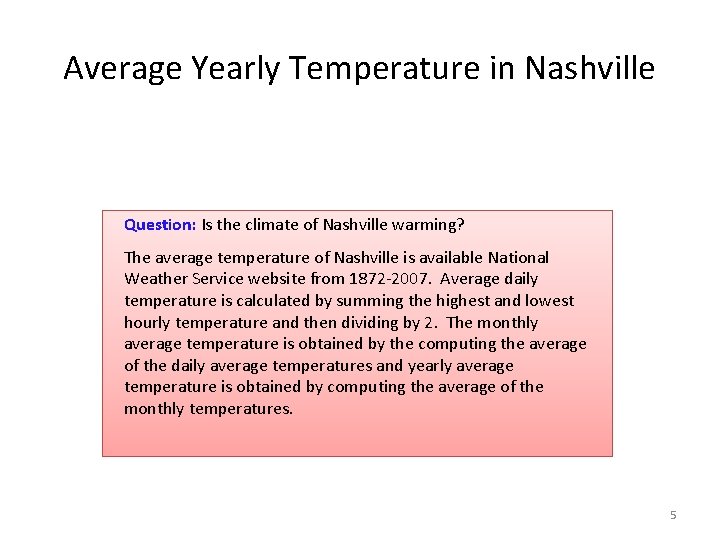 Average Yearly Temperature in Nashville

Question: Is the climate of Nashville warming?

The average temperature of Nashville is available National Weather Service website from 1872-2007. Average daily temperature is calculated by summing the highest and lowest hourly temperature and then dividing by 2. The monthly average temperature is obtained by the computing the average of the daily average temperatures and yearly average temperature is obtained by computing the average of the monthly temperatures.

5